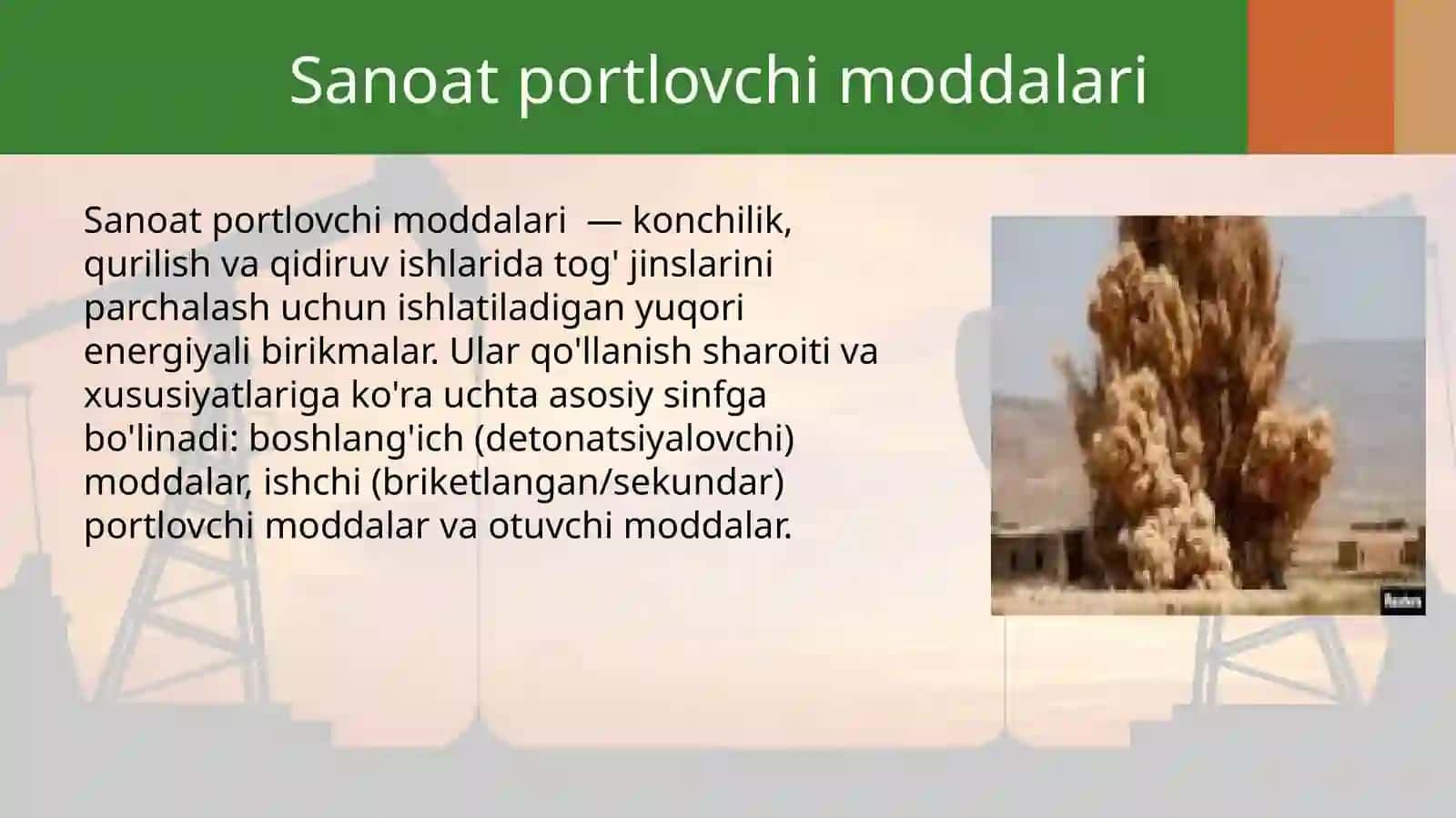 Sanoat portlovchi moddalari

Sanoat portlovchi moddalari — konchilik, qurilish va qidiruv ishlarida tog' jinslarini parchalash uchun ishlatiladigan yuqori energiyali birikmalar. Ular qo'llanish sharoiti va xususiyatlariga ko'ra uchta asosiy sinfga bo'linadi: boshlang'ich (detonatsiyalovchi) moddalar, ishchi (briketlangan/sekundar) portlovchi moddalar va otuvchi moddalar.

Reuters